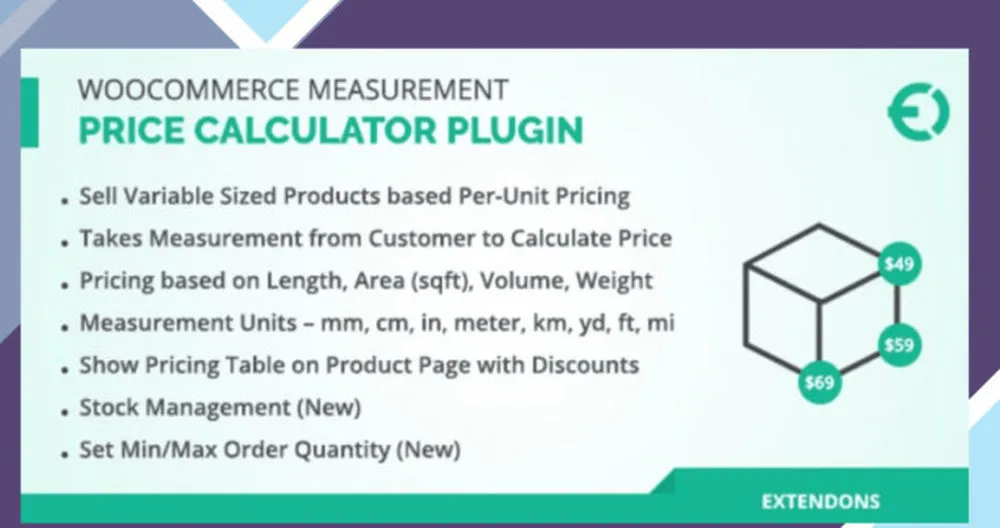 WOOCOMMERCE MEASUREMENT
PRICE CALCULATOR PLUGIN

• Sell Variable Sized Products based Per-Unit Pricing
• Takes Measurement from Customer to Calculate Price
• Pricing based on Length, Area (sqft), Volume, Weight
• Measurement Units – mm, cm, in, meter, km, yd, ft, mi
• Show Pricing Table on Product Page with Discounts
• Stock Management (New)
• Set Min/Max Order Quantity (New)

$49
$59
$69

EXTENDONS